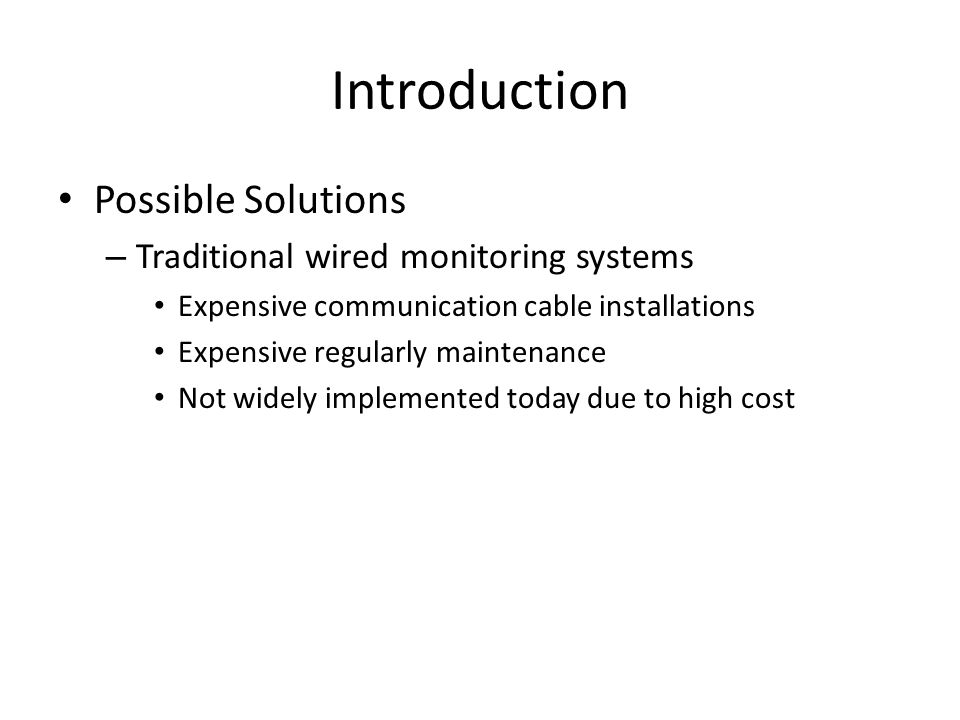 Introduction

• Possible Solutions
  – Traditional wired monitoring systems
    • Expensive communication cable installations
    • Expensive regularly maintenance
    • Not widely implemented today due to high cost